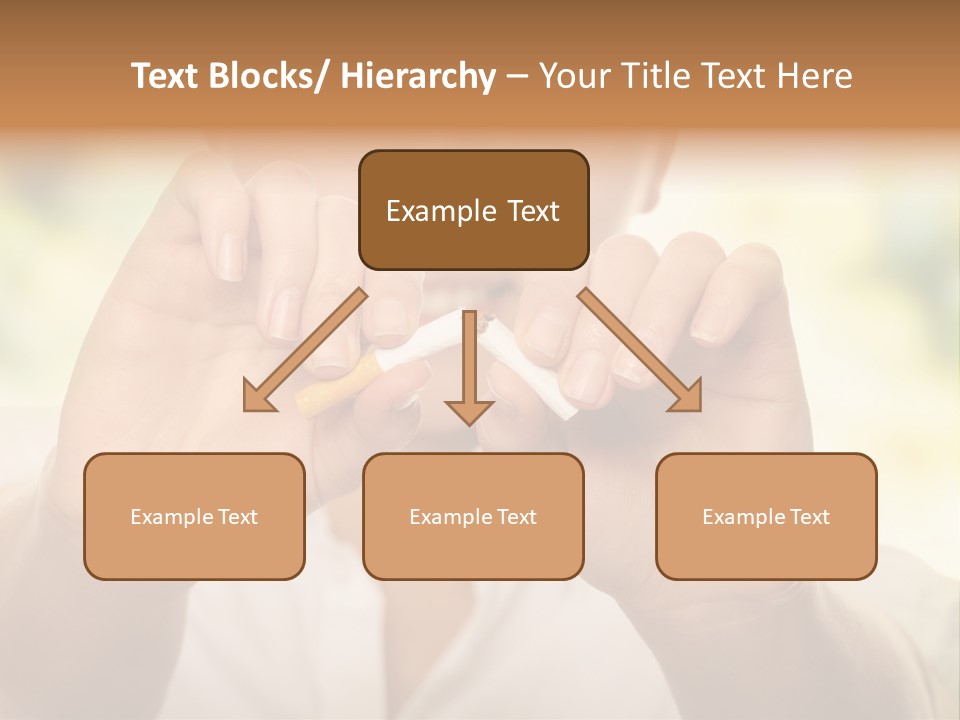 Text Blocks/ Hierarchy – Your Title Text Here

Example Text

Example Text

Example Text

Example Text